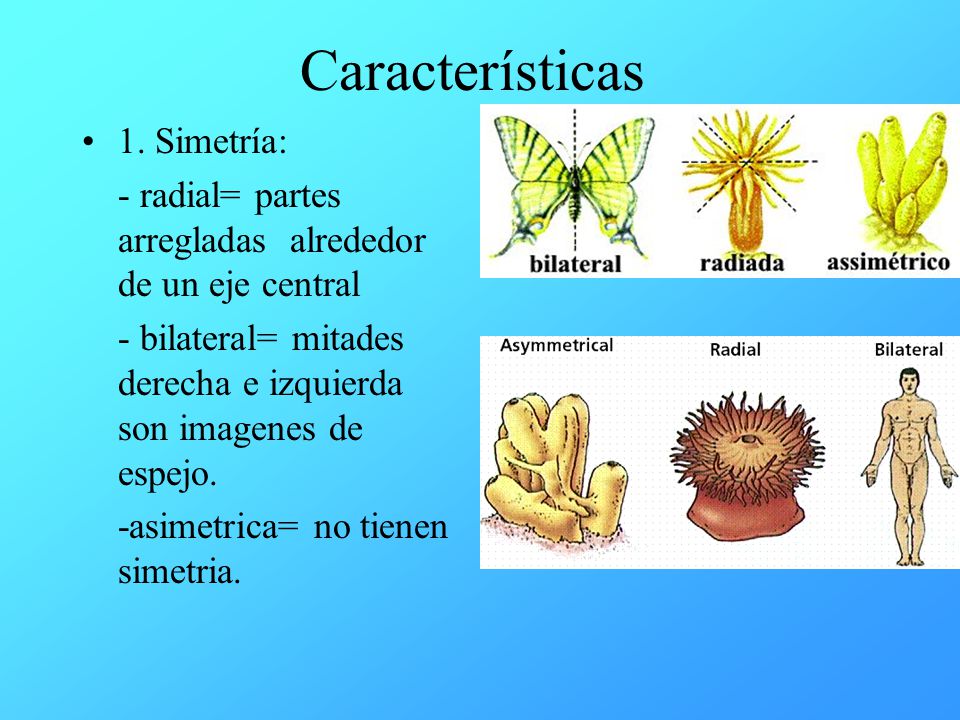 Características

• 1. Simetría:

- radial= partes arregladas alrededor de un eje central

- bilateral= mitades derecha e izquierda son imagenes de espejo.

-asimetrica= no tienen simetria.

bilateral radiada assimétrico

Asymmetrical Radial Bilateral